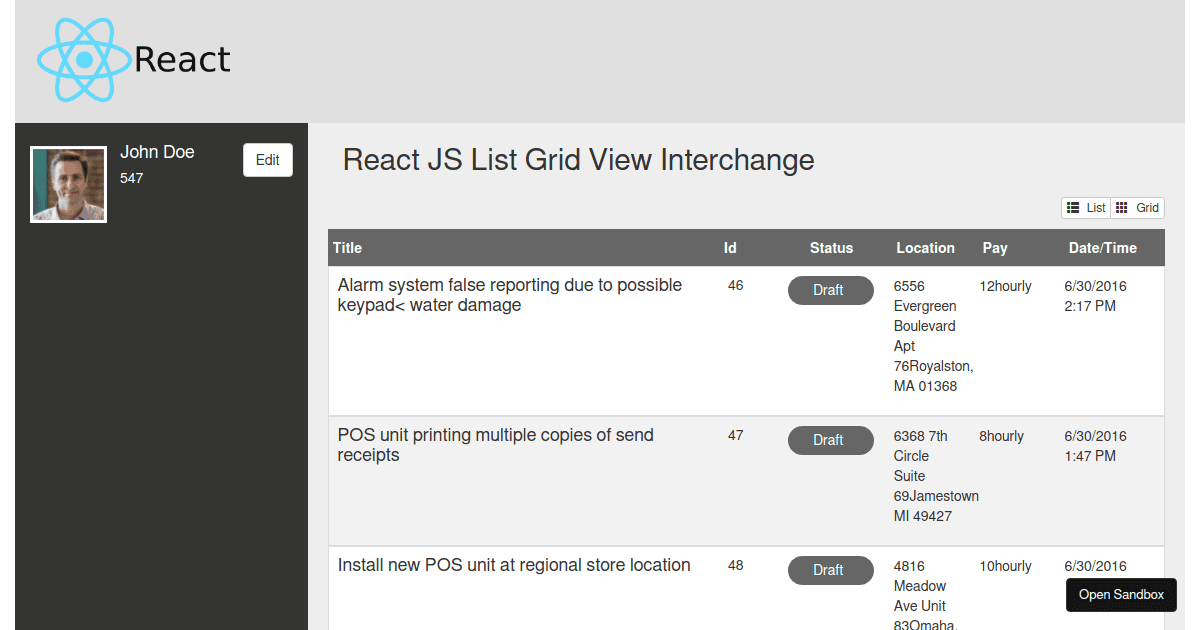 React

John Doe
547
Edit

React JS List Grid View Interchange

List Grid

| Title | Id | Status | Location | Pay | Date/Time |
|---|---|---|---|---|---|
| Alarm system false reporting due to possible keypad< water damage | 46 | Draft | 6556 Evergreen Boulevard Apt 76Royalston, MA 01368 | 12hourly | 6/30/2016 2:17 PM |
| POS unit printing multiple copies of send receipts | 47 | Draft | 6368 7th Circle Suite 69Jamestown MI 49427 | 8hourly | 6/30/2016 1:47 PM |
| Install new POS unit at regional store location | 48 | Draft | 4816 Meadow Ave Unit 83Omaha, | 10hourly | 6/30/2016 |

Open Sandbox